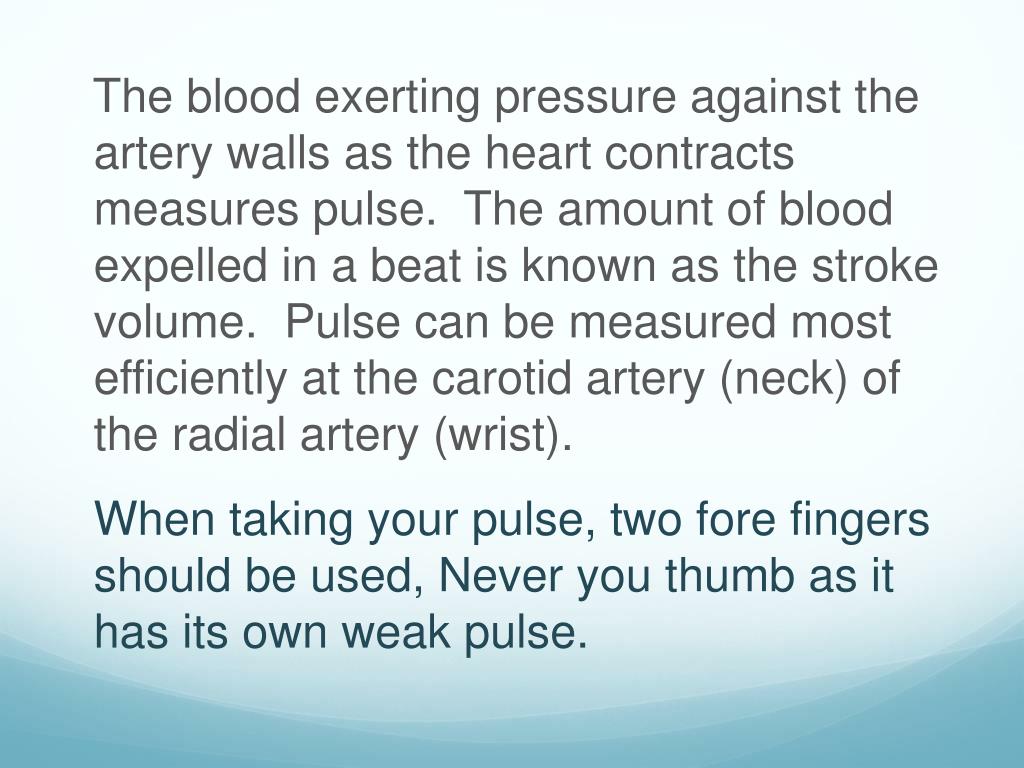 The blood exerting pressure against the artery walls as the heart contracts measures pulse.  The amount of blood expelled in a beat is known as the stroke volume.  Pulse can be measured most efficiently at the carotid artery (neck) of the radial artery (wrist).

When taking your pulse, two fore fingers should be used, Never you thumb as it has its own weak pulse.